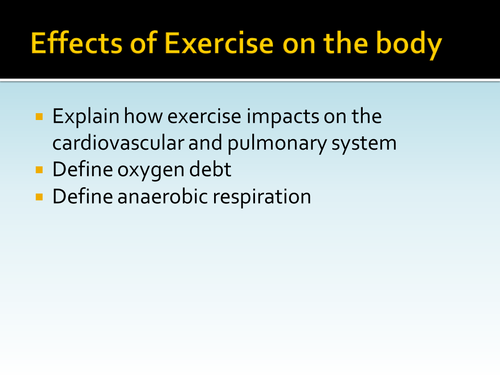 Effects of Exercise on the body

- Explain how exercise impacts on the cardiovascular and pulmonary system
- Define oxygen debt
- Define anaerobic respiration